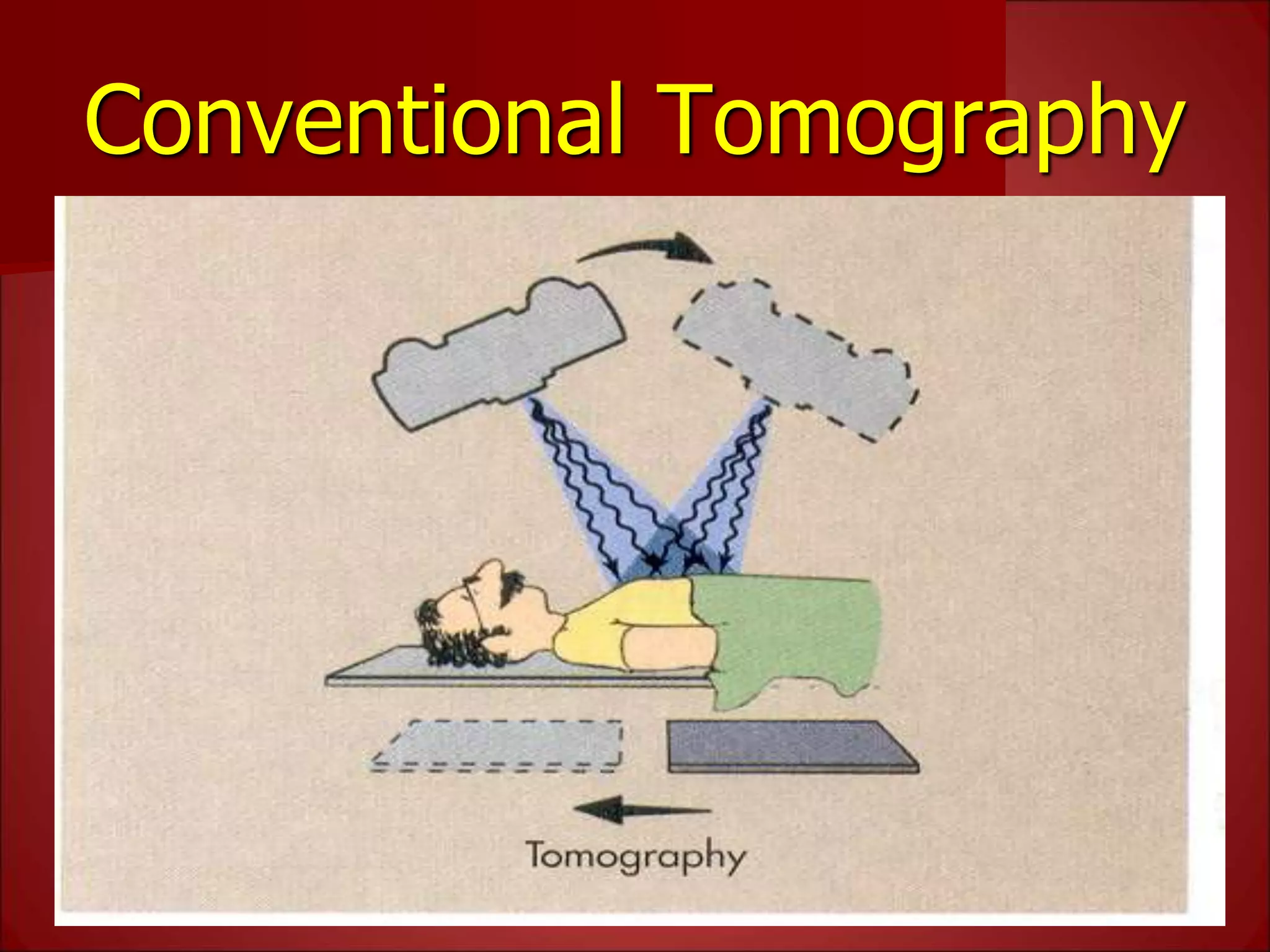 Conventional Tomography

Tomography